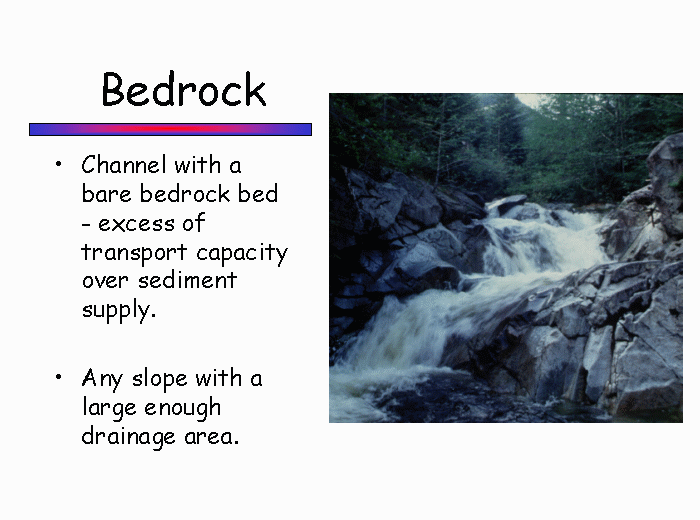 Bedrock

• Channel with a bare bedrock bed - excess of transport capacity over sediment supply.

• Any slope with a large enough drainage area.